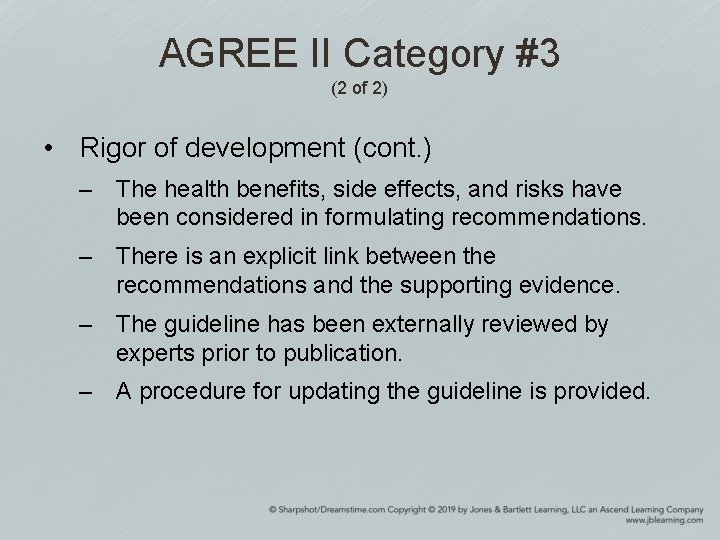 AGREE II Category #3
(2 of 2)

• Rigor of development (cont.)
– The health benefits, side effects, and risks have been considered in formulating recommendations.
– There is an explicit link between the recommendations and the supporting evidence.
– The guideline has been externally reviewed by experts prior to publication.
– A procedure for updating the guideline is provided.

© Sharpshot/Dreamstime.com Copyright © 2019 by Jones & Bartlett Learning, LLC an Ascend Learning Company
www.jblearning.com